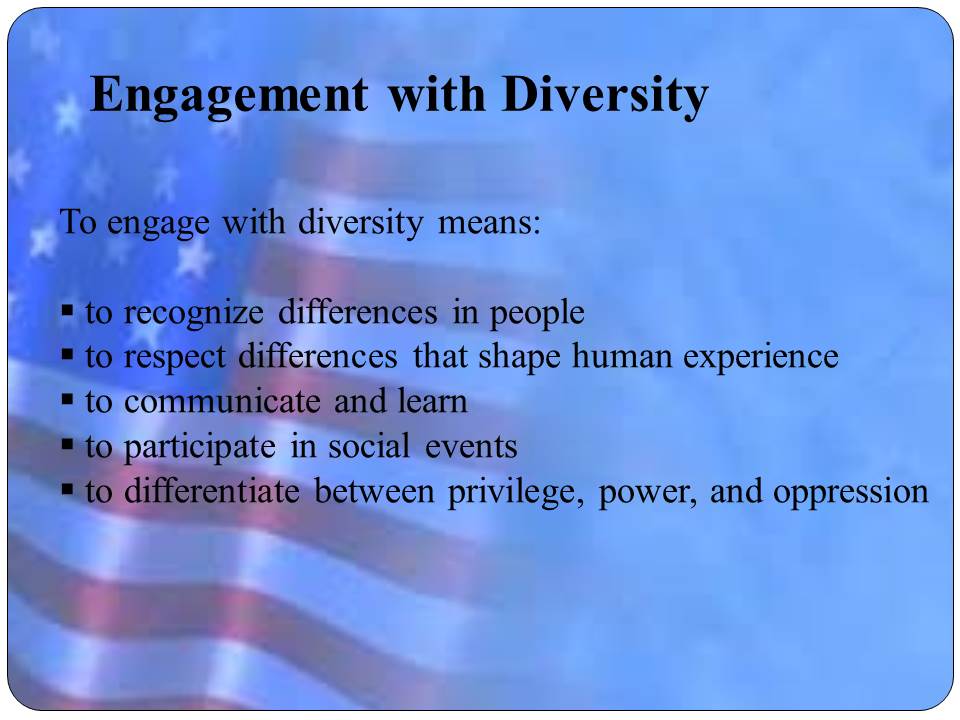 Engagement with Diversity

To engage with diversity means:

▪ to recognize differences in people
▪ to respect differences that shape human experience
▪ to communicate and learn
▪ to participate in social events
▪ to differentiate between privilege, power, and oppression